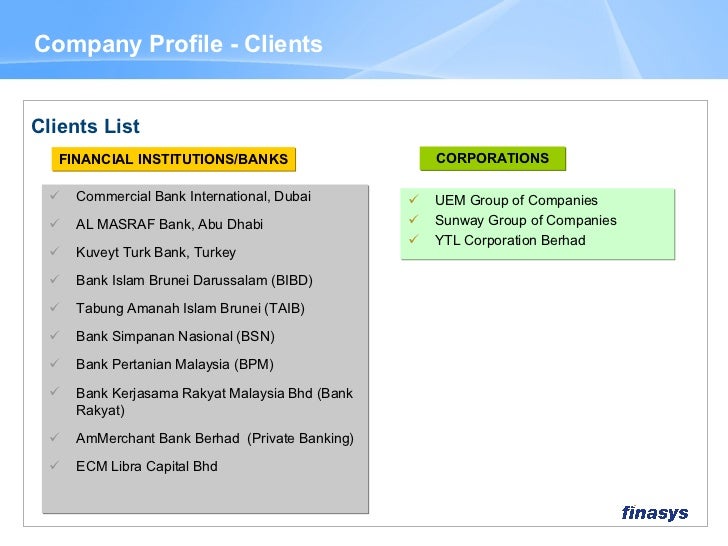 Company Profile - Clients

Clients List

FINANCIAL INSTITUTIONS/BANKS

✓ Commercial Bank International, Dubai
✓ AL MASRAF Bank, Abu Dhabi
✓ Kuveyt Turk Bank, Turkey
✓ Bank Islam Brunei Darussalam (BIBD)
✓ Tabung Amanah Islam Brunei (TAIB)
✓ Bank Simpanan Nasional (BSN)
✓ Bank Pertanian Malaysia (BPM)
✓ Bank Kerjasama Rakyat Malaysia Bhd (Bank Rakyat)
✓ AmMerchant Bank Berhad (Private Banking)
✓ ECM Libra Capital Bhd

CORPORATIONS

✓ UEM Group of Companies
✓ Sunway Group of Companies
✓ YTL Corporation Berhad

finasys